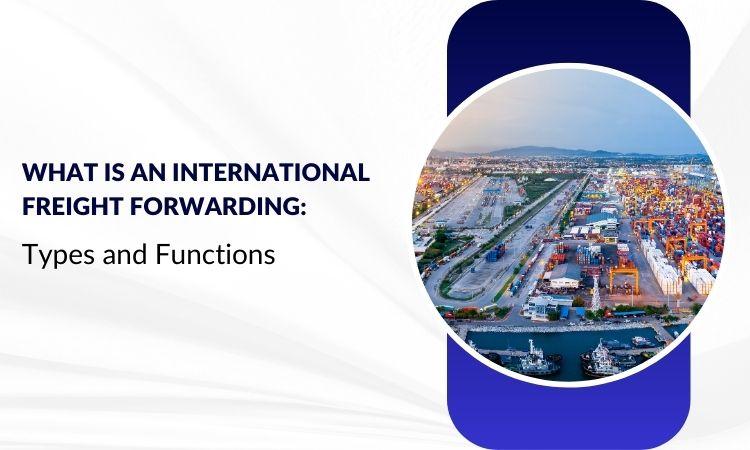 WHAT IS AN INTERNATIONAL FREIGHT FORWARDING:

Types and Functions